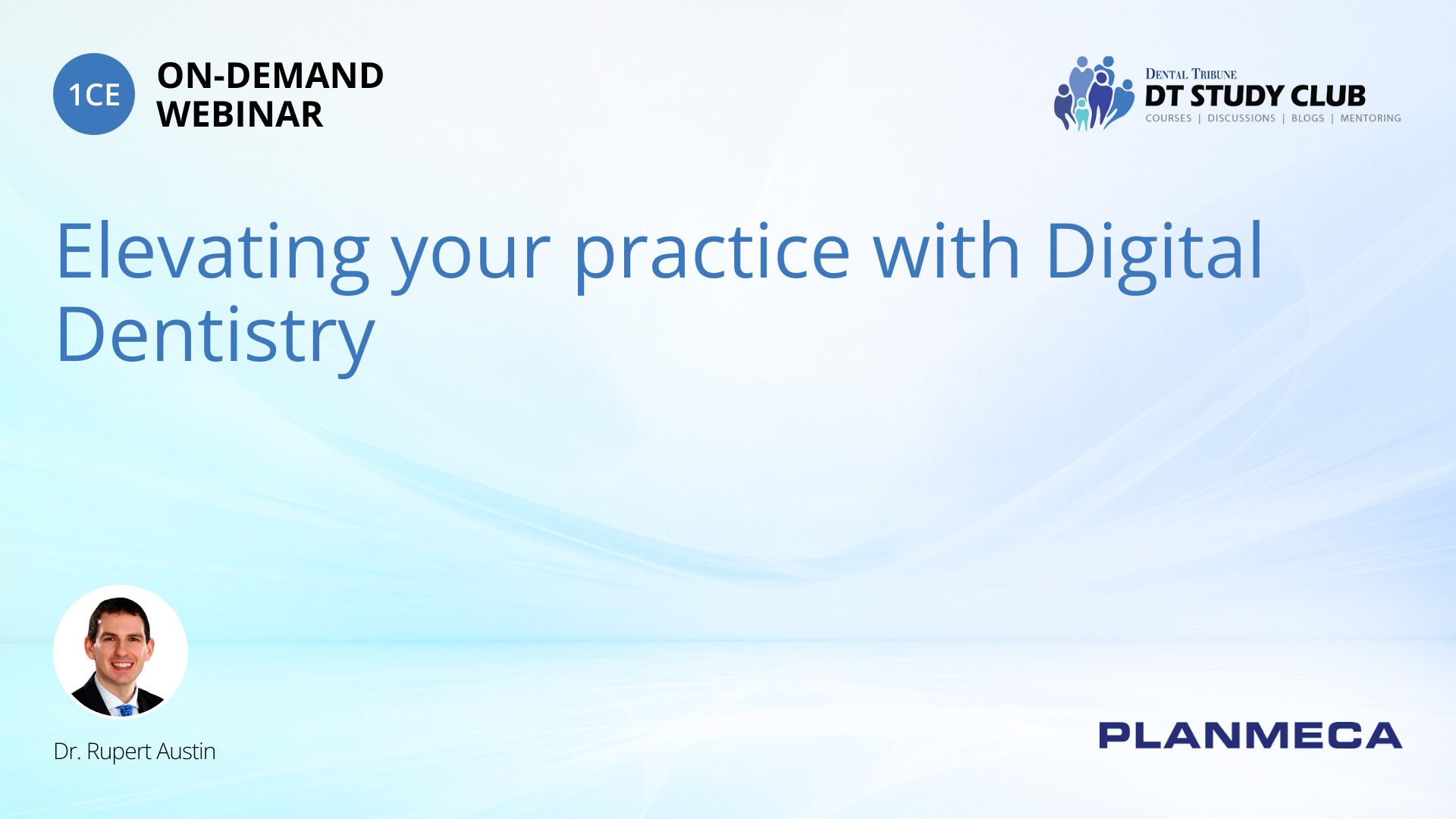 1CE

ON-DEMAND WEBINAR

DENTAL TRIBUNE
DT STUDY CLUB
COURSES | DISCUSSIONS | BLOGS | MENTORING

Elevating your practice with Digital Dentistry

Dr. Rupert Austin

PLANMECA